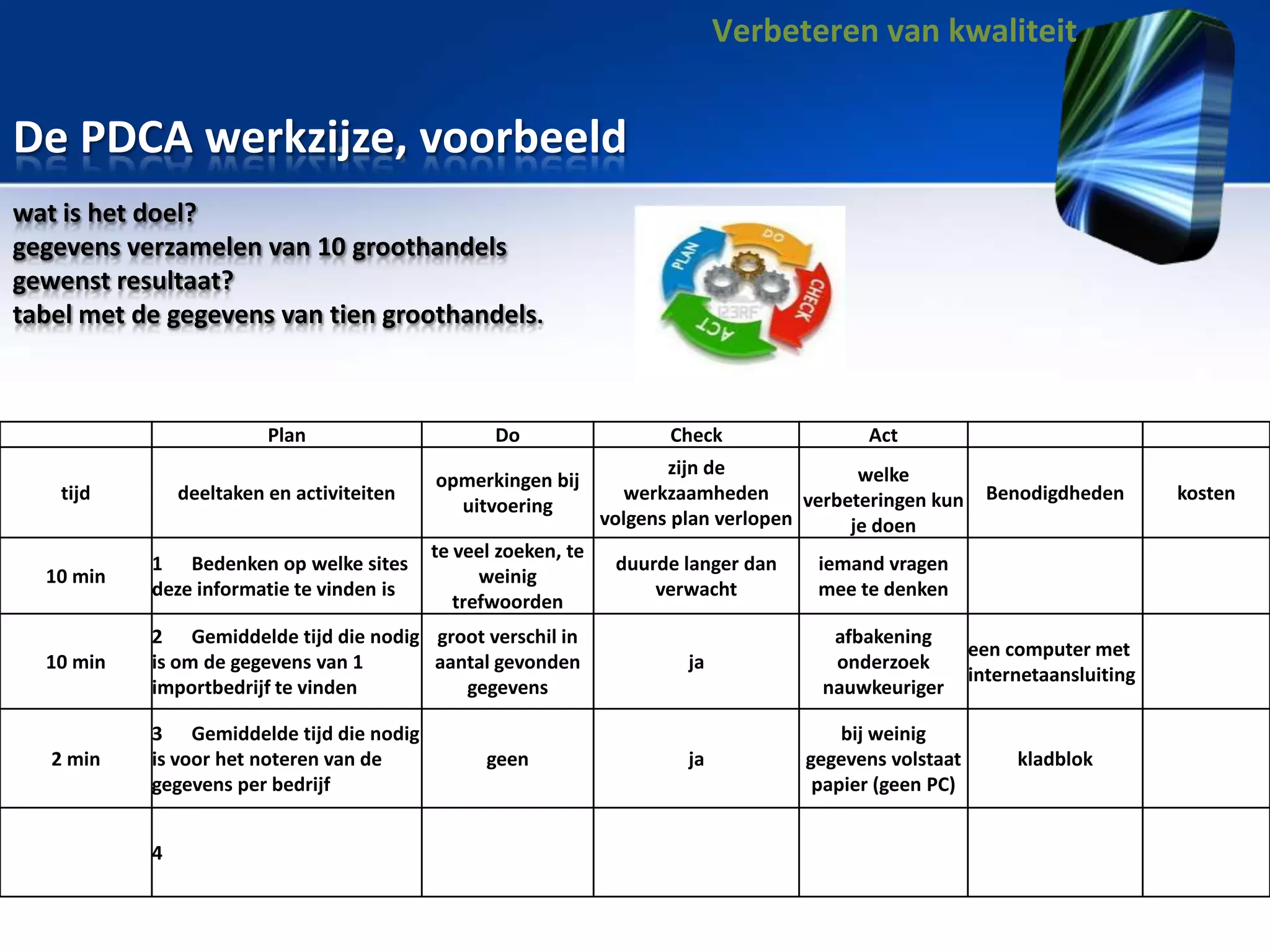 Verbeteren van kwaliteit

De PDCA werkzijze, voorbeeld

wat is het doel?
gegevens verzamelen van 10 groothandels
gewenst resultaat?
tabel met de gegevens van tien groothandels.

PLAN
DO
CHECK
ACT
123RF

| | Plan | Do | Check | Act | | |
|---|---|---|---|---|---|---|
| tijd | deeltaken en activiteiten | opmerkingen bij uitvoering | zijn de werkzaamheden volgens plan verlopen | welke verbeteringen kun je doen | Benodigdheden | kosten |
| 10 min | 1 Bedenken op welke sites deze informatie te vinden is | te veel zoeken, te weinig trefwoorden | duurde langer dan verwacht | iemand vragen mee te denken | | |
| 10 min | 2 Gemiddelde tijd die nodig is om de gegevens van 1 importbedrijf te vinden | groot verschil in aantal gevonden gegevens | ja | afbakening onderzoek nauwkeuriger | een computer met internetaansluiting | |
| 2 min | 3 Gemiddelde tijd die nodig is voor het noteren van de gegevens per bedrijf | geen | ja | bij weinig gegevens volstaat papier (geen PC) | kladblok | |
| | 4 | | | | | |